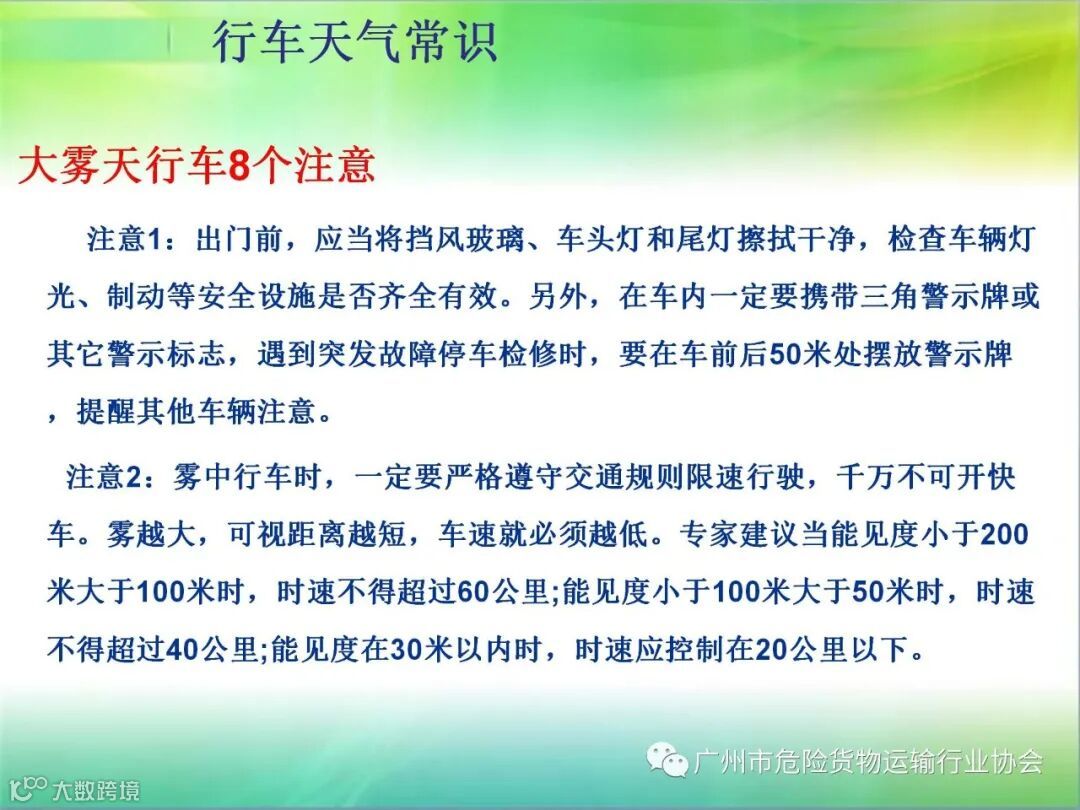 行车天气常识

大雾天行车8个注意

注意1：出门前，应当将挡风玻璃、车头灯和尾灯擦拭干净，检查车辆灯光、制动等安全设施是否齐全有效。另外，在车内一定要携带三角警示牌或其它警示标志，遇到突发故障停车检修时，要在车前后50米处摆放警示牌，提醒其他车辆注意。

注意2：雾中行车时，一定要严格遵守交通规则限速行驶，千万不可开快车。雾越大，可视距离越短，车速就必须越低。专家建议当能见度小于200米大于100米时，时速不得超过60公里;能见度小于100米大于50米时，时速不得超过40公里;能见度在30米以内时，时速应控制在20公里以下。

广州市危险货物运输行业协会

大数跨境